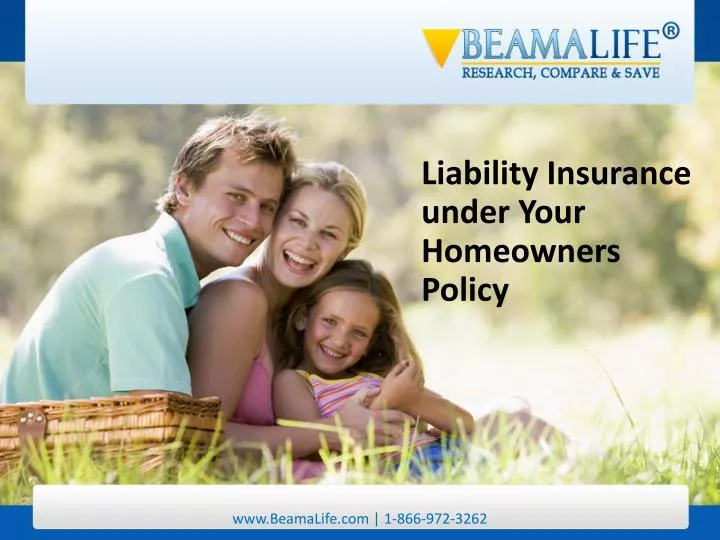 BEAMALIFE®
RESEARCH, COMPARE & SAVE

Liability Insurance under Your Homeowners Policy

www.BeamaLife.com | 1-866-972-3262